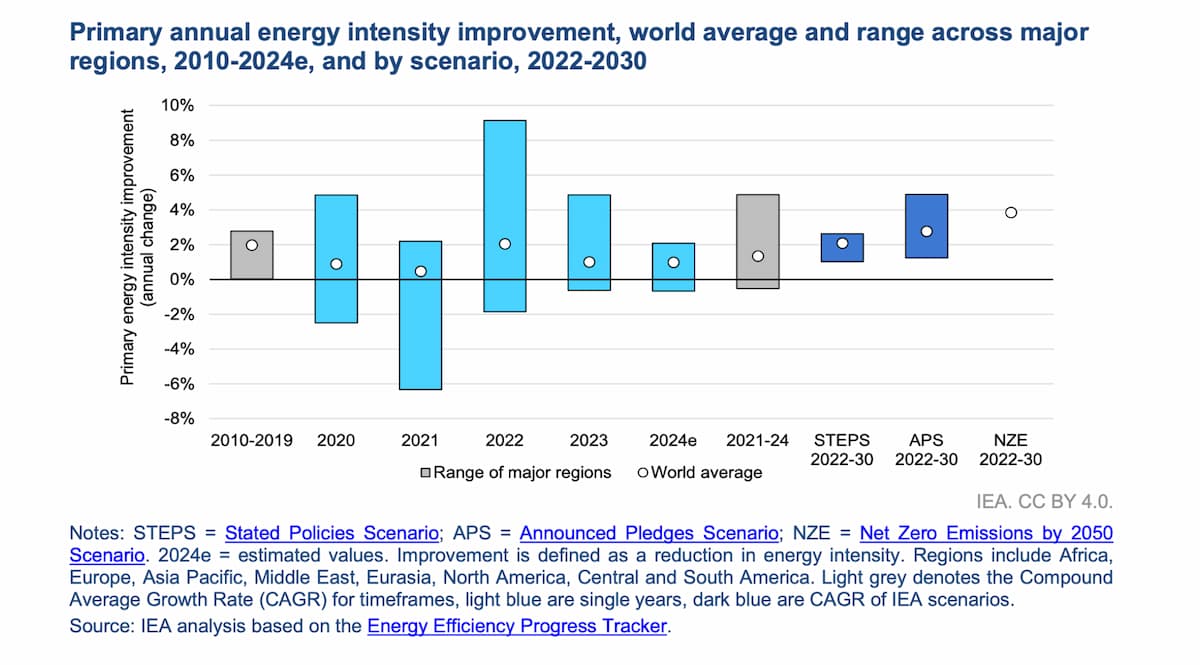 Primary annual energy intensity improvement, world average and range across major regions, 2010-2024e, and by scenario, 2022-2030

Primary energy intensity improvement (annual change)

10%
8%
6%
4%
2%
0%
-2%
-4%
-6%
-8%

2010-2019
2020
2021
2022
2023
2024e
2021-24
STEPS 2022-30
APS 2022-30
NZE 2022-30

Range of major regions
World average

IEA. CC BY 4.0.

Notes: STEPS = Stated Policies Scenario; APS = Announced Pledges Scenario; NZE = Net Zero Emissions by 2050 Scenario. 2024e = estimated values. Improvement is defined as a reduction in energy intensity. Regions include Africa, Europe, Asia Pacific, Middle East, Eurasia, North America, Central and South America. Light grey denotes the Compound Average Growth Rate (CAGR) for timeframes, light blue are single years, dark blue are CAGR of IEA scenarios.
Source: IEA analysis based on the Energy Efficiency Progress Tracker.